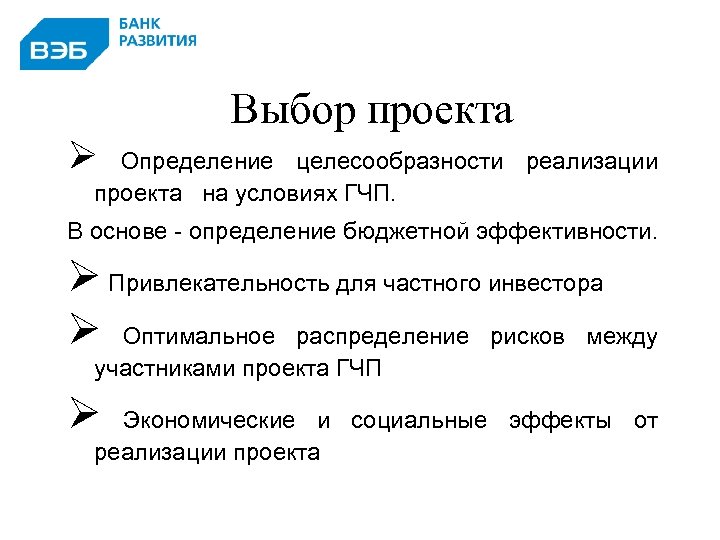 ВЭБ
БАНК
РАЗВИТИЯ

Выбор проекта

➢ Определение целесообразности реализации проекта на условиях ГЧП.

В основе - определение бюджетной эффективности.

➢ Привлекательность для частного инвестора

➢ Оптимальное распределение рисков между участниками проекта ГЧП

➢ Экономические и социальные эффекты от реализации проекта